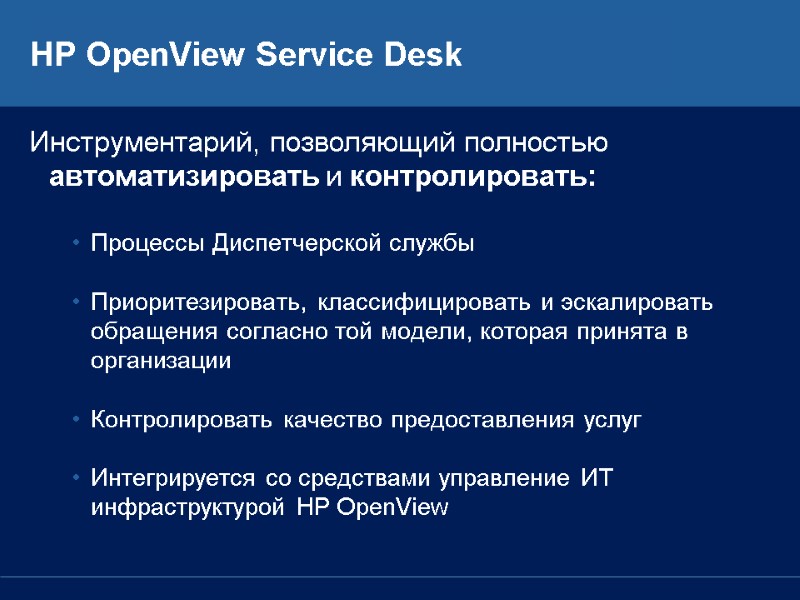 HP OpenView Service Desk

Инструментарий, позволяющий полностью автоматизировать и контролировать:

• Процессы Диспетчерской службы

• Приоритезировать, классифицировать и эскалировать обращения согласно той модели, которая принята в организации

• Контролировать качество предоставления услуг

• Интегрируется со средствами управление ИТ инфраструктурой HP OpenView